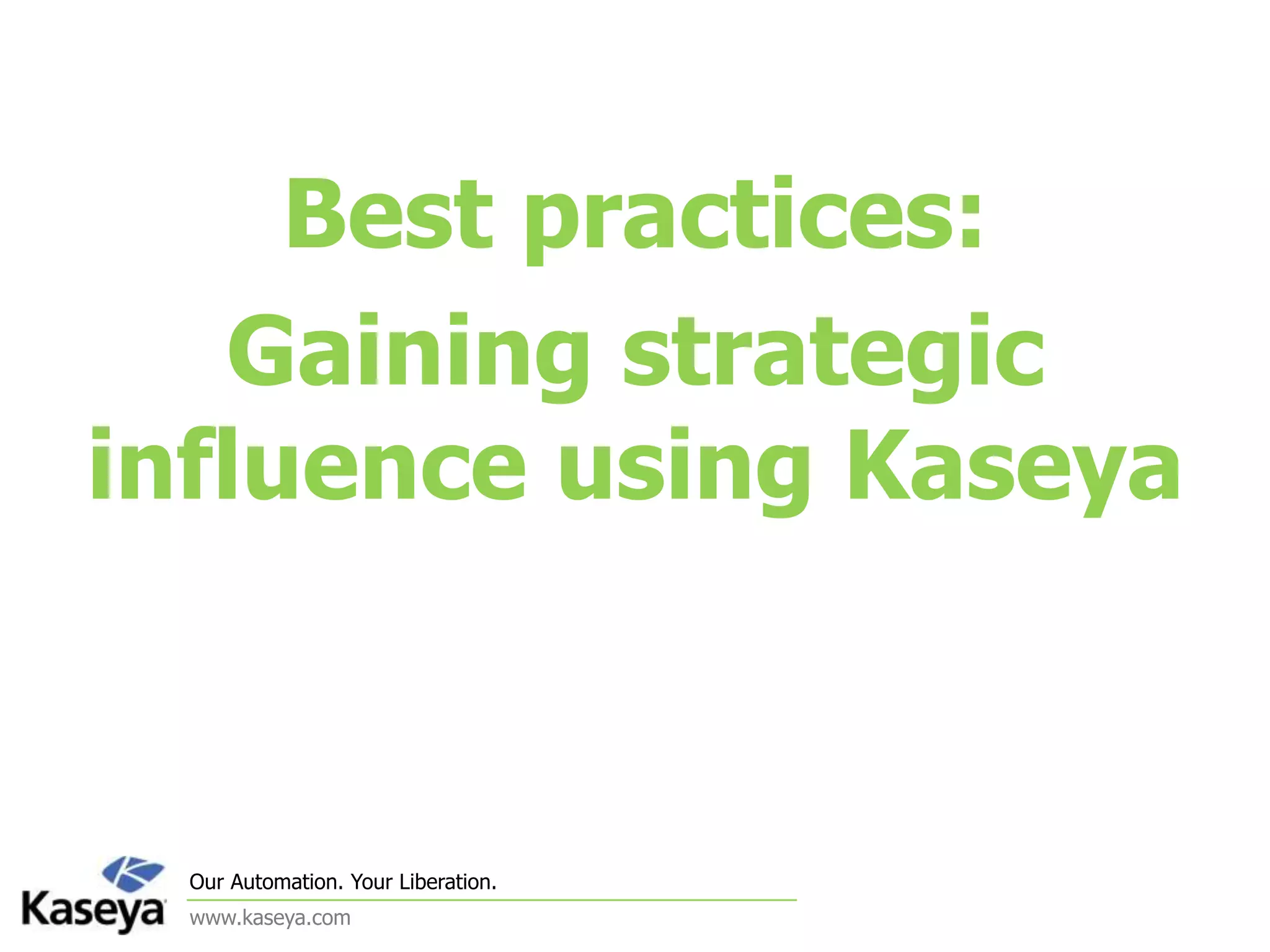 Best practices:
Gaining strategic influence using Kaseya

Kaseya

Our Automation. Your Liberation.

www.kaseya.com